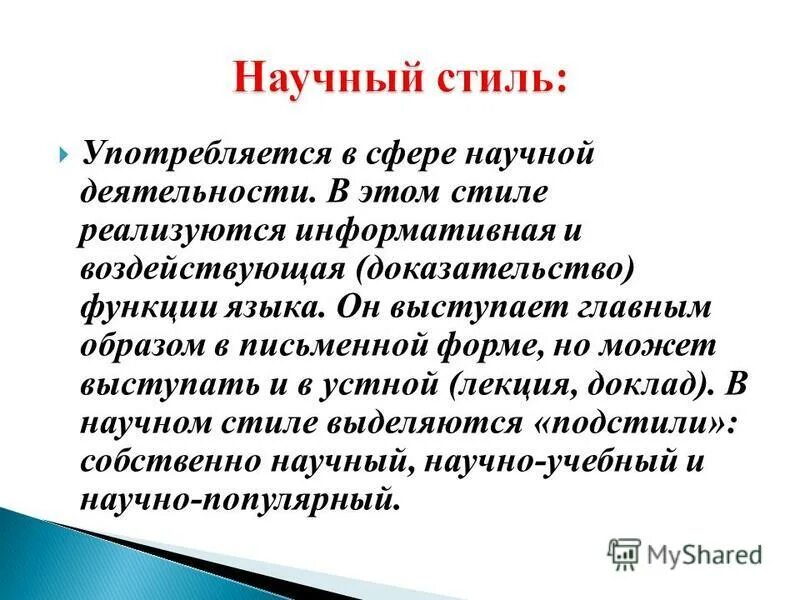 Научный стиль:

Употребляется в сфере научной деятельности. В этом стиле реализуются информативная и воздействующая (доказательство) функции языка. Он выступает главным образом в письменной форме, но может выступать и в устной (лекция, доклад). В научном стиле выделяются «подстили»: собственно научный, научно-учебный и научно-популярный.

MyShared